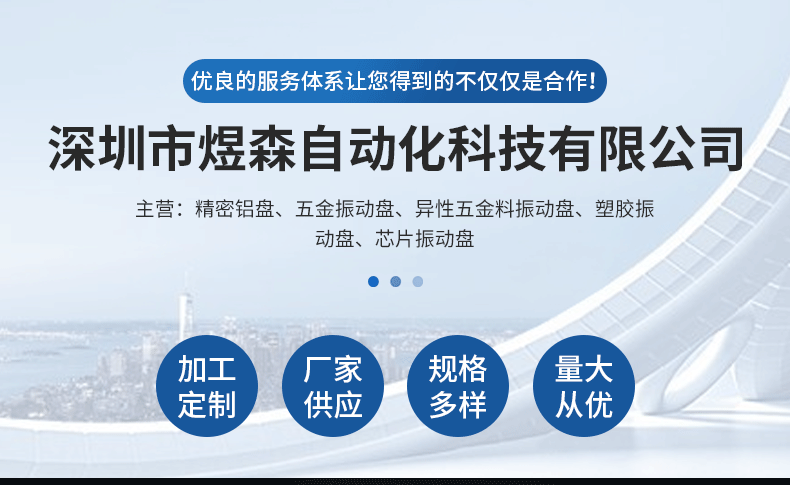 优良的服务体系让您得到的不仅仅是合作!

深圳市煜森自动化科技有限公司

主营：精密铝盘、五金振动盘、异性五金料振动盘、塑胶振动盘、芯片振动盘

加工定制

厂家供应

规格多样

量大从优